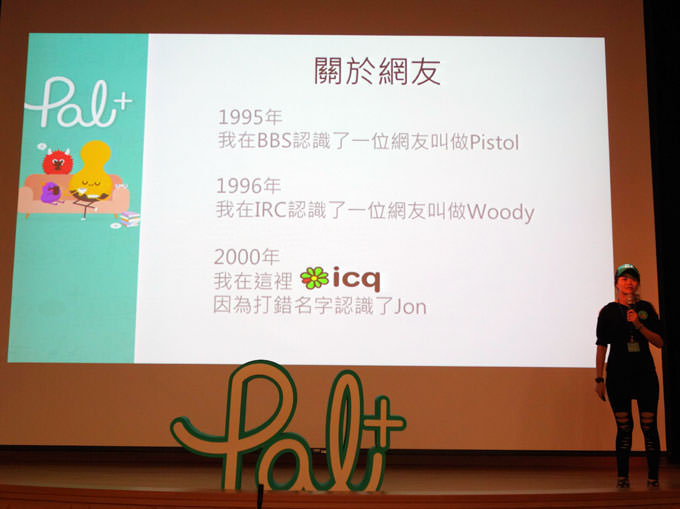 Pal+

關於網友

1995年
我在BBS認識了一位網友叫做Pistol

1996年
我在IRC認識了一位網友叫做Woody

2000年
我在這裡 icq
因為打錯名字認識了Jon

Pal+